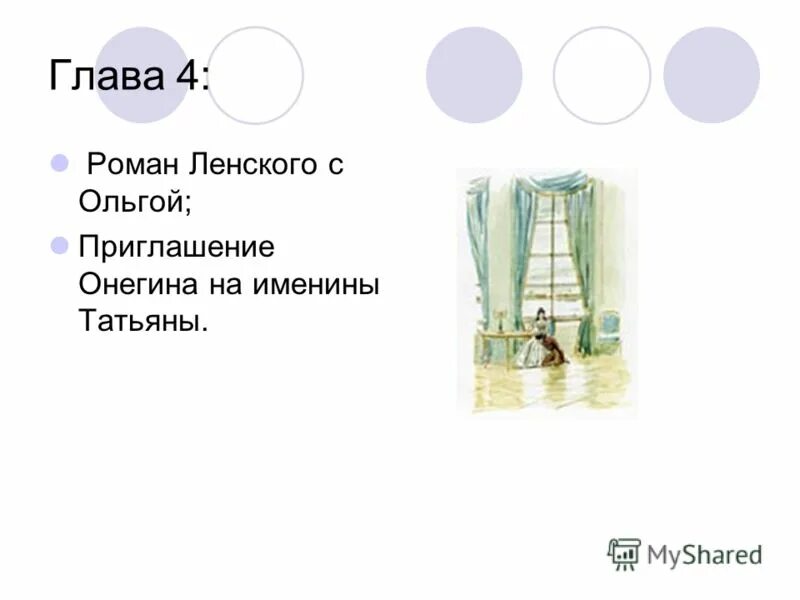 Глава 4:

Роман Ленского с Ольгой;

Приглашение Онегина на именины Татьяны.

MyShared